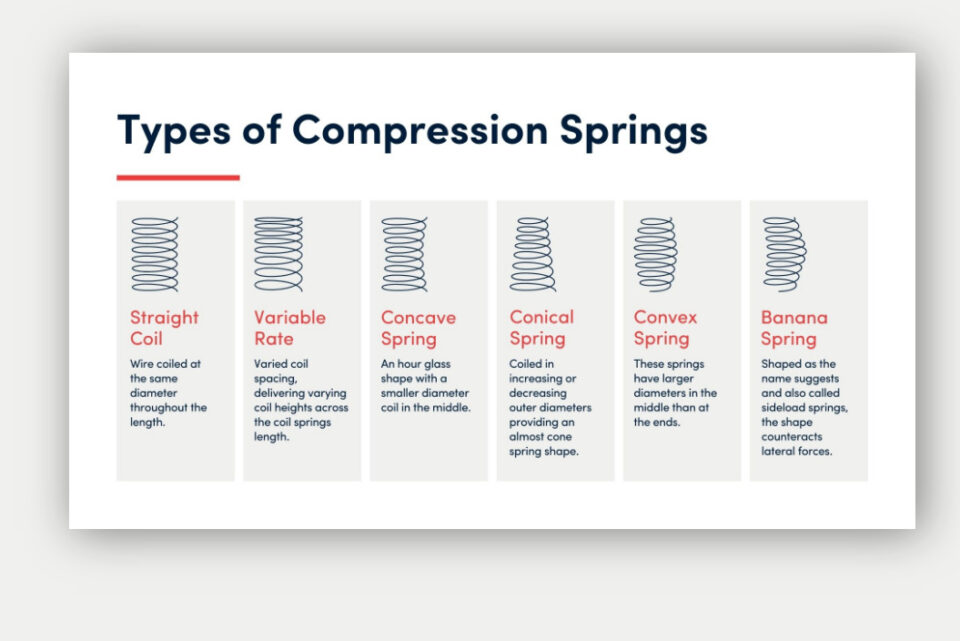 Types of Compression Springs

Straight Coil

Wire coiled at the same diameter throughout the length.

Variable Rate

Varied coil spacing, delivering varying coil heights across the coil springs length.

Concave Spring

An hour glass shape with a smaller diameter coil in the middle.

Conical Spring

Coiled in increasing or decreasing outer diameters providing an almost cone spring shape.

Convex Spring

These springs have larger diameters in the middle than at the ends.

Banana Spring

Shaped as the name suggests and also called sideload springs, the shape counteracts lateral forces.